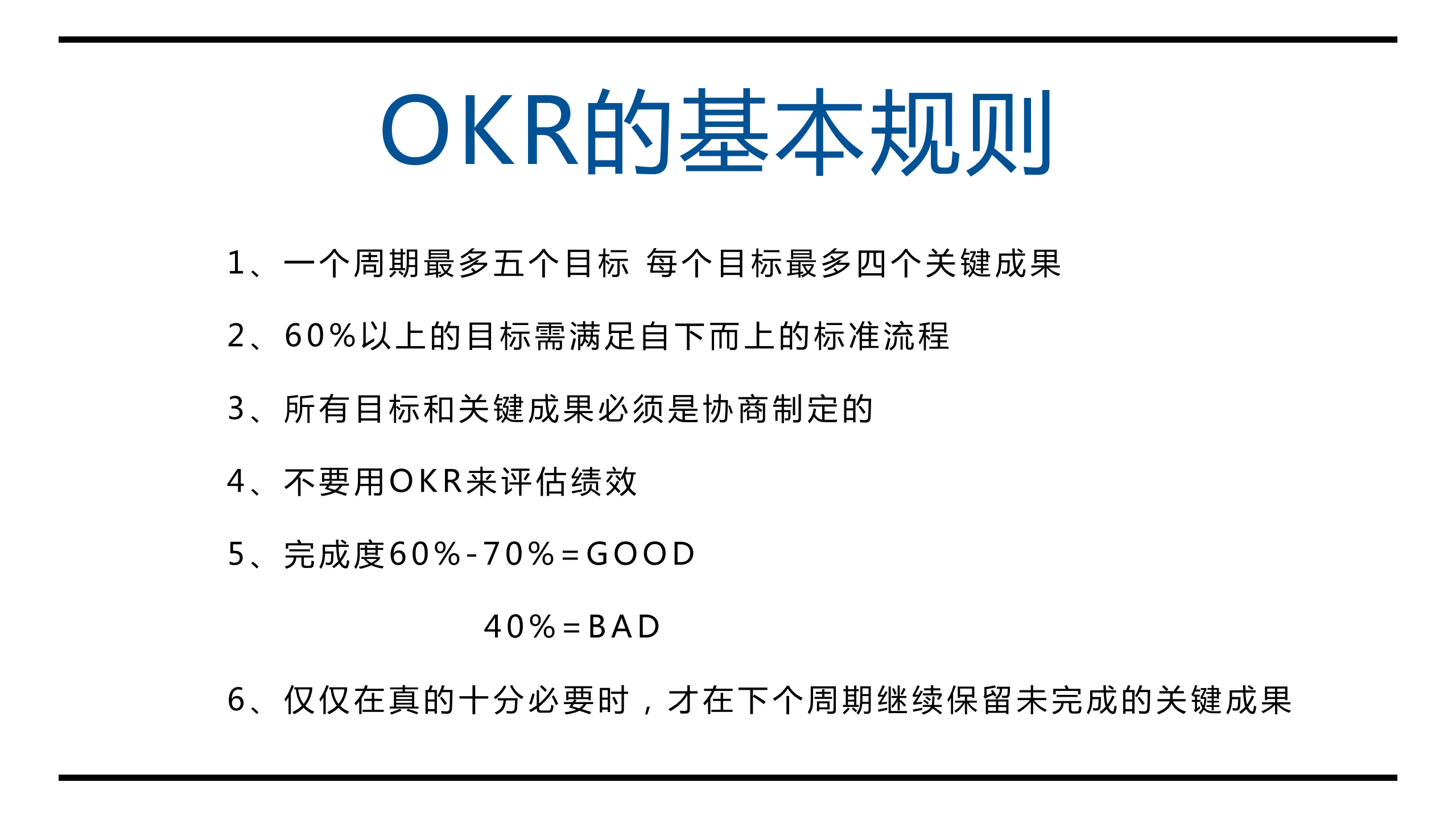 OKR的基本规则

1、一个周期最多五个目标 每个目标最多四个关键成果

2、60%以上的目标需满足自下而上的标准流程

3、所有目标和关键成果必须是协商制定的

4、不要用OKR来评估绩效

5、完成度60%-70%=GOOD

40%=BAD

6、仅仅在真的十分必要时，才在下个周期继续保留未完成的关键成果